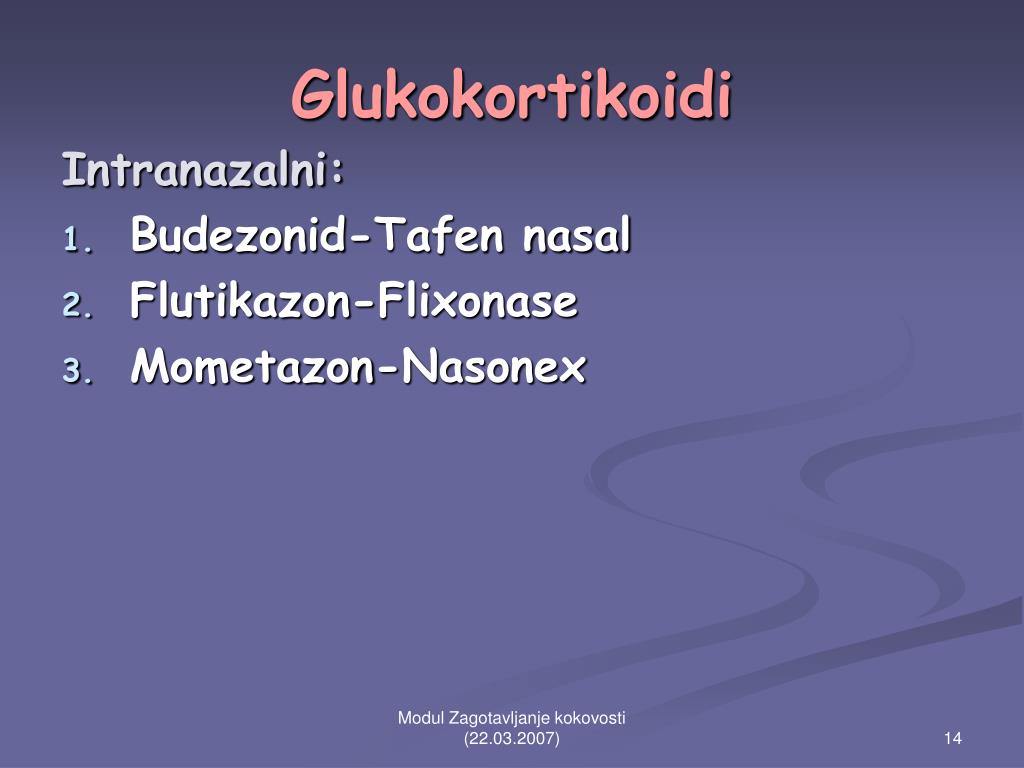 Glukokortikoidi

Intranazalni:

1. Budezonid-Tafen nasal
2. Flutikazon-Flixonase
3. Mometazon-Nasonex

Modul Zagotavljanje kokovosti (22.03.2007)

14